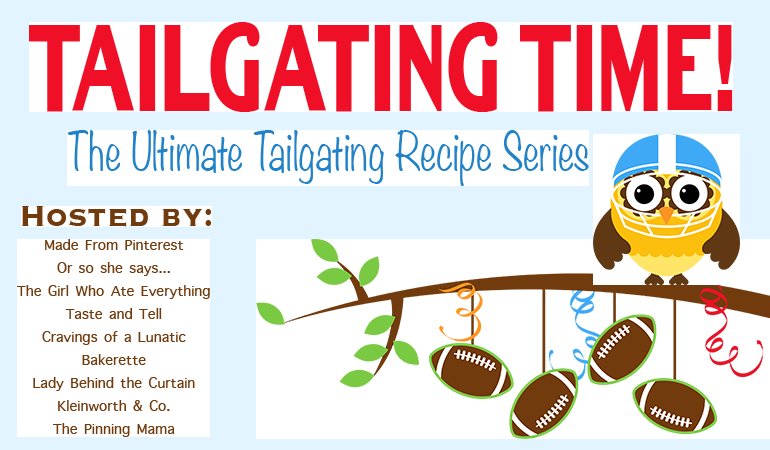 TAILGATING TIME!

The Ultimate Tailgating Recipe Series

HOSTED BY:

Made From Pinterest
Or so she says...
The Girl Who Ate Everything
Taste and Tell
Cravings of a Lunatic
Bakerette
Lady Behind the Curtain
Kleinworth & Co.
The Pinning Mama